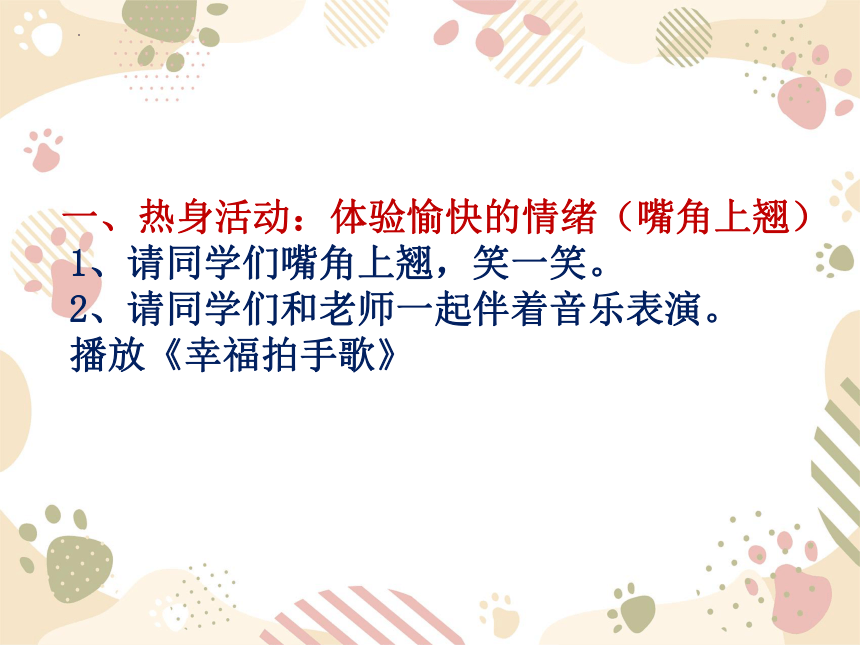 一、热身活动：体验愉快的情绪（嘴角上翘）
1、请同学们嘴角上翘，笑一笑。
2、请同学们和老师一起伴着音乐表演。
播放《幸福拍手歌》